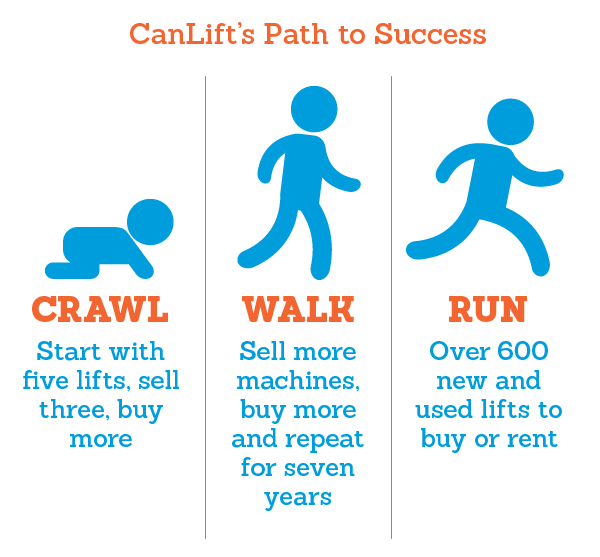 CanLift's Path to Success

CRAWL

Start with five lifts, sell three, buy more

WALK

Sell more machines, buy more and repeat for seven years

RUN

Over 600 new and used lifts to buy or rent